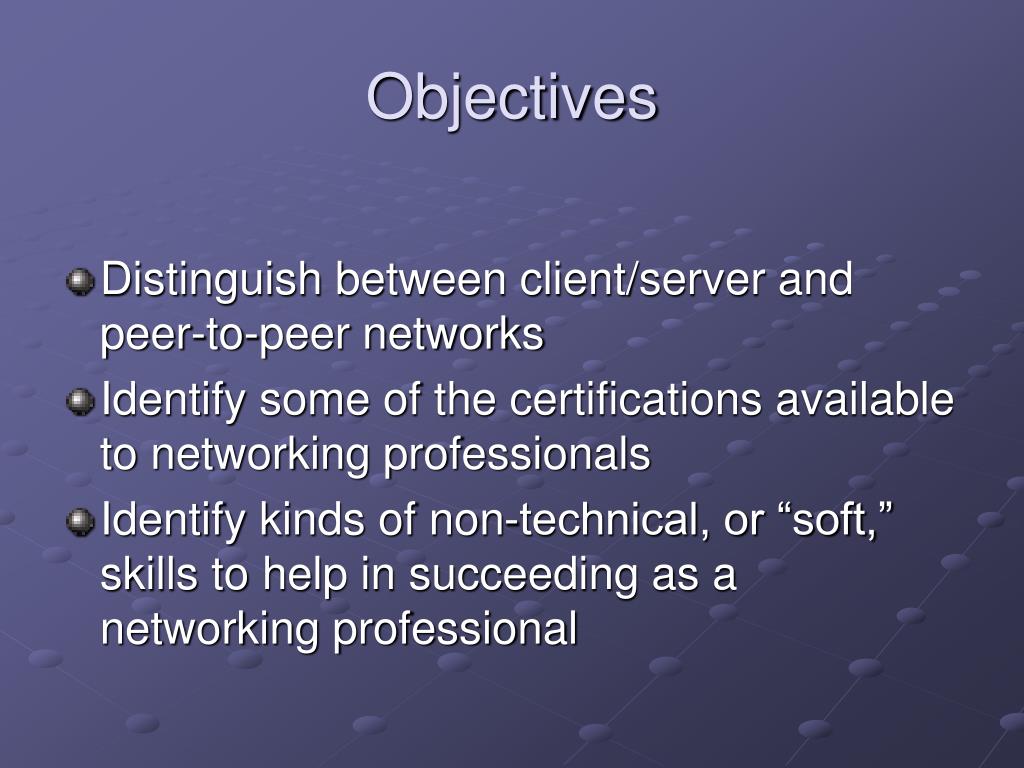 Objectives

Distinguish between client/server and peer-to-peer networks

Identify some of the certifications available to networking professionals

Identify kinds of non-technical, or “soft,” skills to help in succeeding as a networking professional